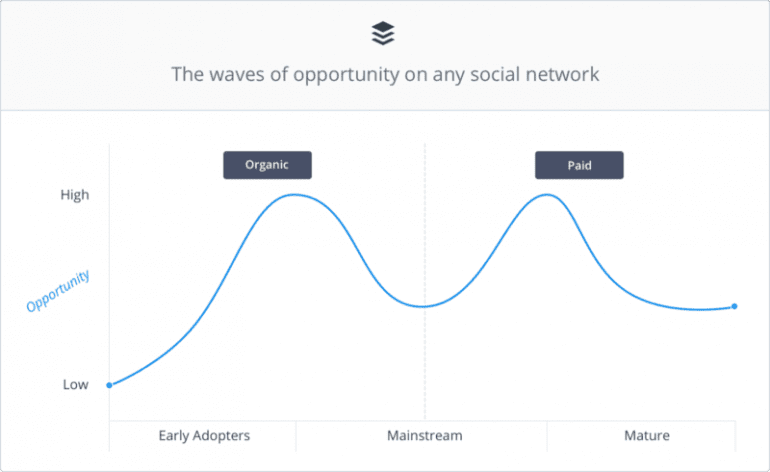 The waves of opportunity on any social network

Organic

Paid

High

Opportunity

Low

Early Adopters

Mainstream

Mature